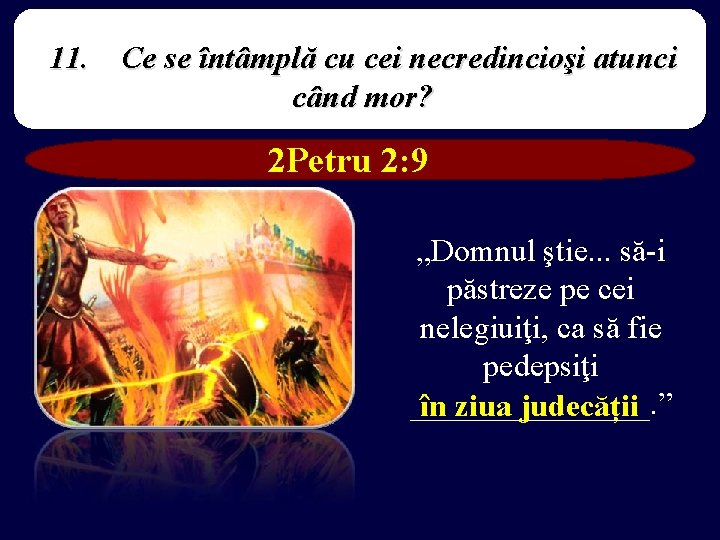 11. Ce se întâmplă cu cei necredincioşi atunci când mor?

2Petru 2:9

„Domnul ştie... să-i păstreze pe cei nelegiuiţi, ca să fie pedepsiţi în ziua judecății.”